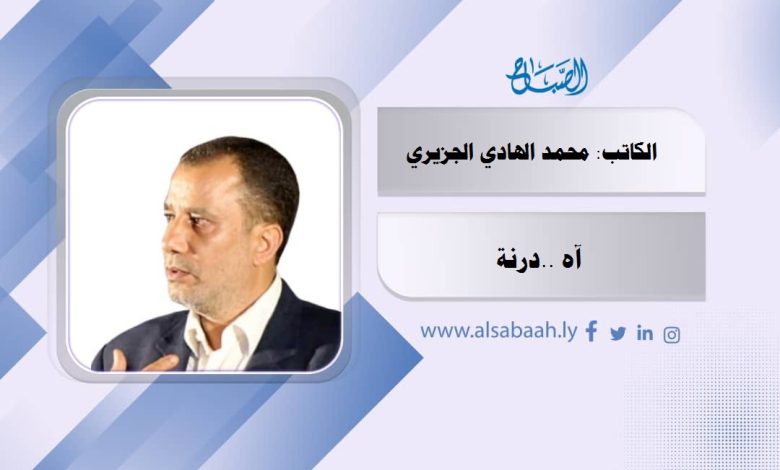 الصباح

الكاتب: محمد الهادي الجزيري

آه ..درنة

www.alsabaah.ly